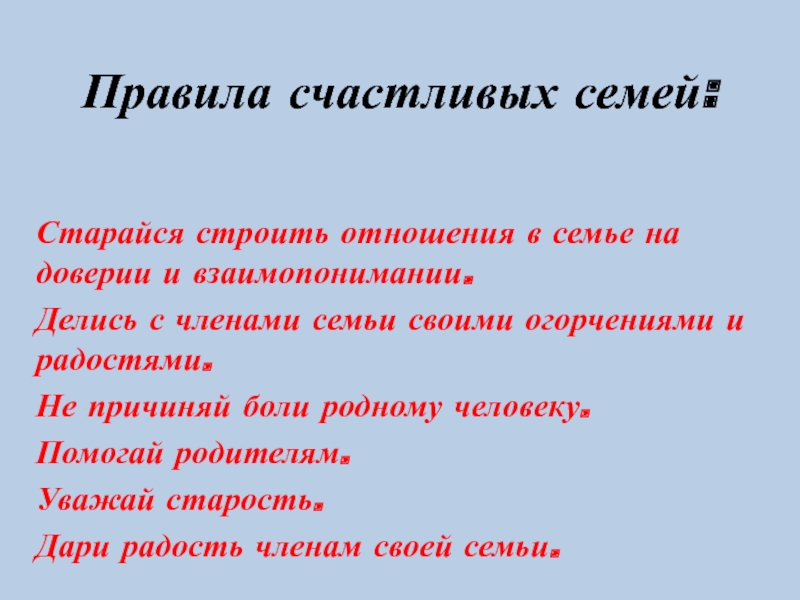 Правила счастливых семей:

Старайся строить отношения в семье на доверии и взаимопонимании.

Делись с членами семьи своими огорчениями и радостями.

Не причиняй боли родному человеку.

Помогай родителям.

Уважай старость.

Дари радость членам своей семьи.